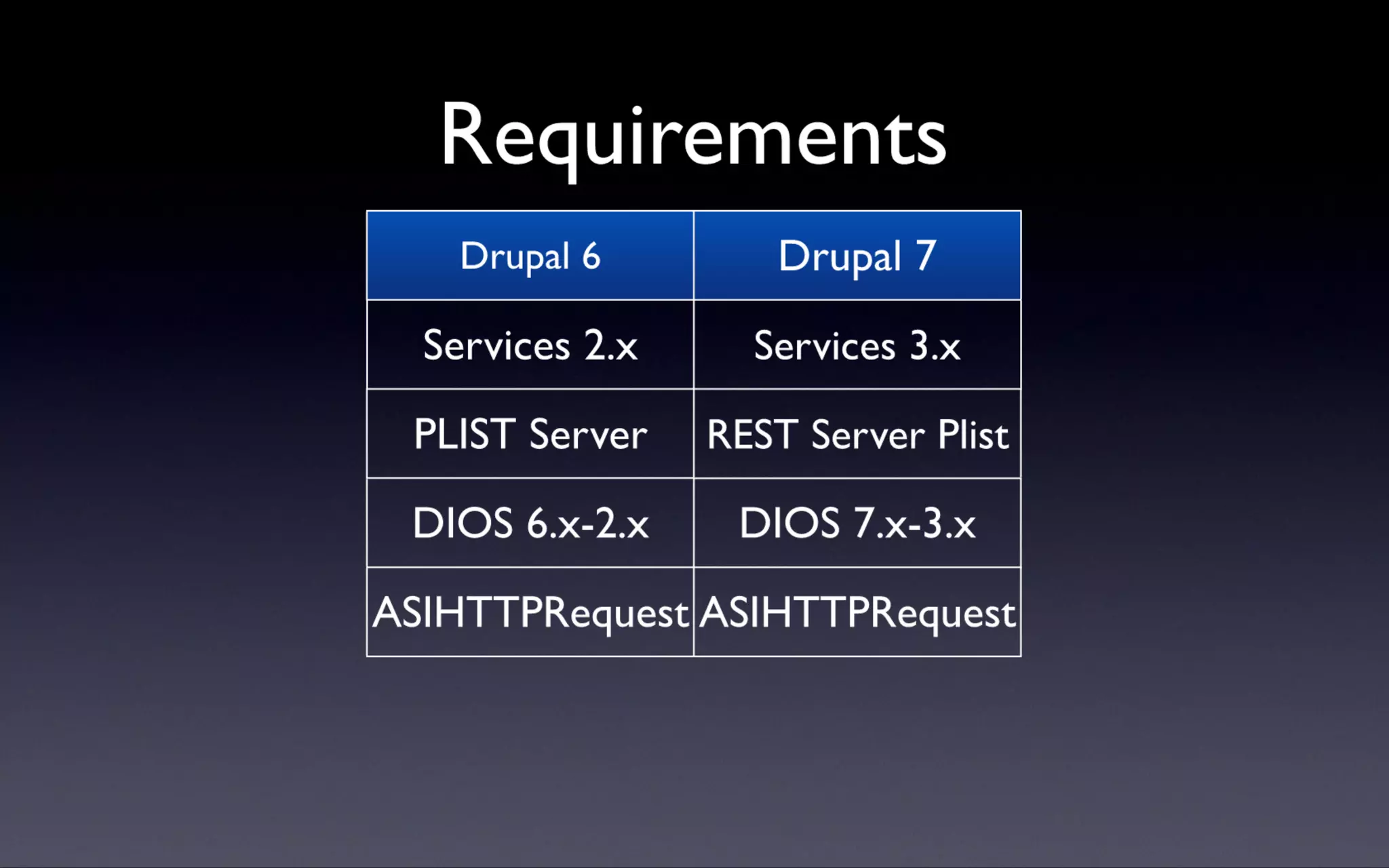 Requirements

| Drupal 6 | Drupal 7 |
|---|---|
| Services 2.x | Services 3.x |
| PLIST Server | REST Server Plist |
| DIOS 6.x-2.x | DIOS 7.x-3.x |
| ASIHTTPRequest | ASIHTTPRequest |